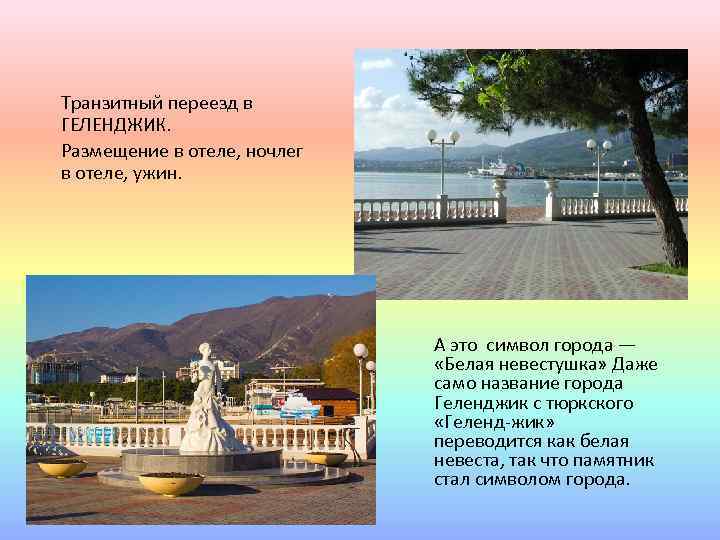 Транзитный переезд в ГЕЛЕНДЖИК.

Размещение в отеле, ночлег в отеле, ужин.

А это  символ города — «Белая невестушка» Даже само название города Геленджик с тюркского «Геленд-жик» переводится как белая невеста, так что памятник стал символом города.